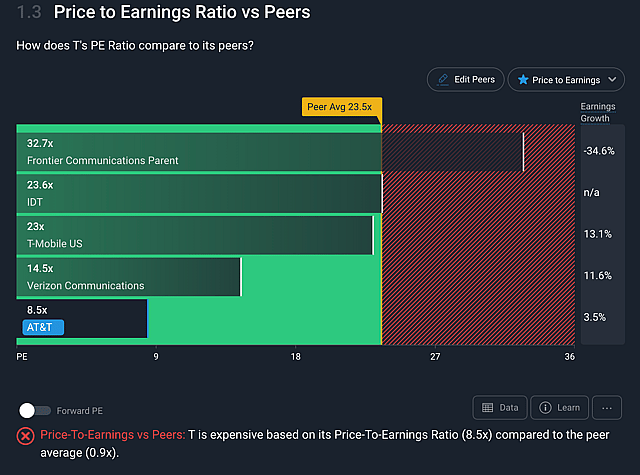 1.3 Price to Earnings Ratio vs Peers

How does T's PE Ratio compare to its peers?

Edit Peers

Price to Earnings

Peer Avg 23.5x

Earnings Growth

32.7x
Frontier Communications Parent
-34.6%

23.6x
IDT
n/a

23x
T-Mobile US
13.1%

14.5x
Verizon Communications
11.6%

8.5x
AT&T
3.5%

PE 9 18 27 36

Forward PE

Data

Learn

...

Price-To-Earnings vs Peers: T is expensive based on its Price-To-Earnings Ratio (8.5x) compared to the peer average (0.9x).